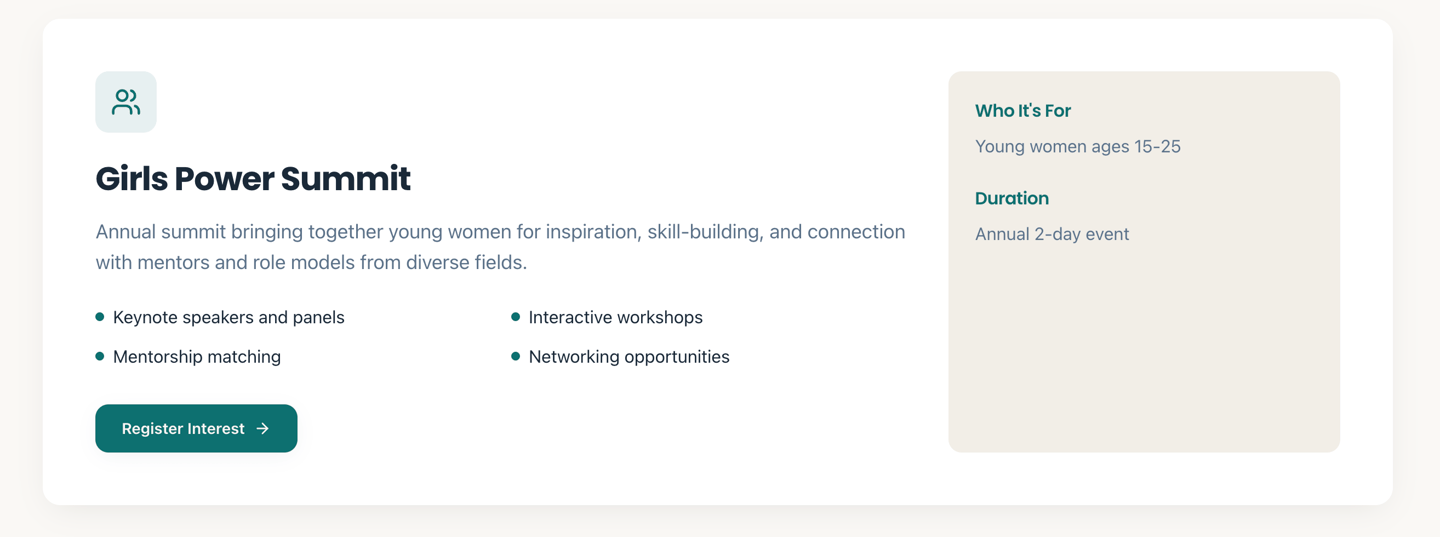 Girls Power Summit

Annual summit bringing together young women for inspiration, skill-building, and connection with mentors and role models from diverse fields.

- Keynote speakers and panels
- Mentorship matching

- Interactive workshops
- Networking opportunities

Register Interest →

Who It's For

Young women ages 15-25

Duration

Annual 2-day event